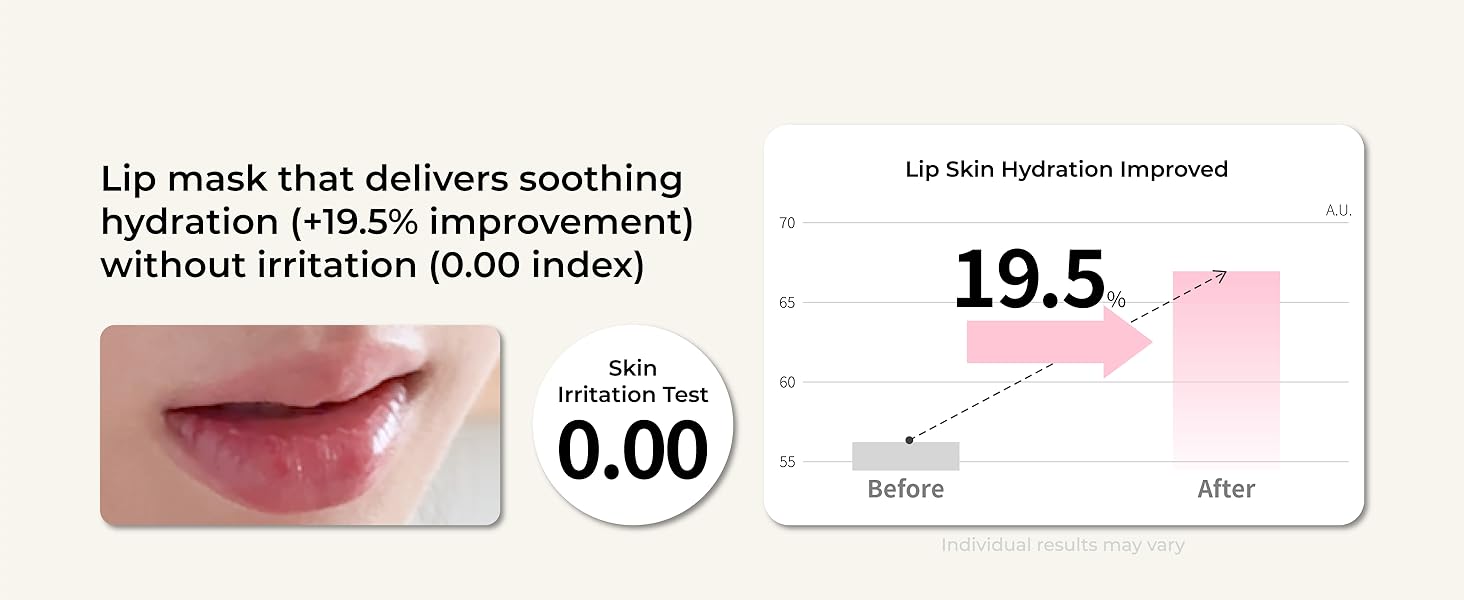 Lip mask that delivers soothing hydration (+19.5% improvement) without irritation (0.00 index)

Skin Irritation Test
0.00

Lip Skin Hydration Improved

A.U.

70
65
60
55

19.5%

Before
After

Individual results may vary